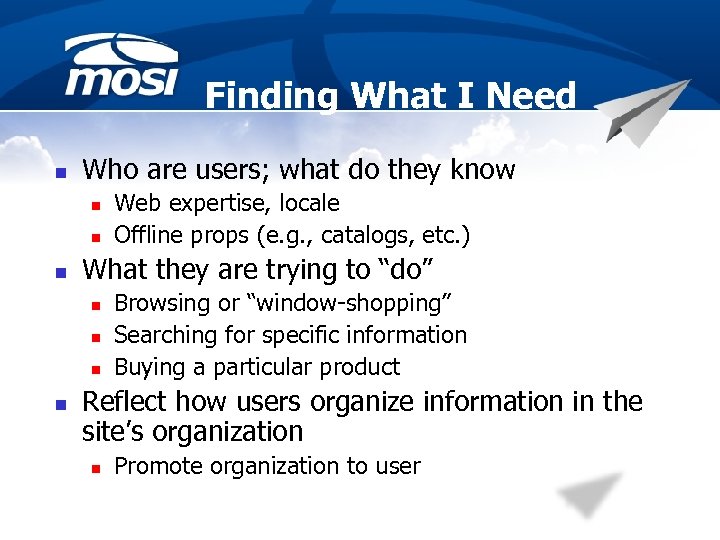 mosi

Finding What I Need

- Who are users; what do they know
  - Web expertise, locale
  - Offline props (e.g., catalogs, etc.)
- What they are trying to “do”
  - Browsing or “window-shopping”
  - Searching for specific information
  - Buying a particular product
- Reflect how users organize information in the site’s organization
  - Promote organization to user